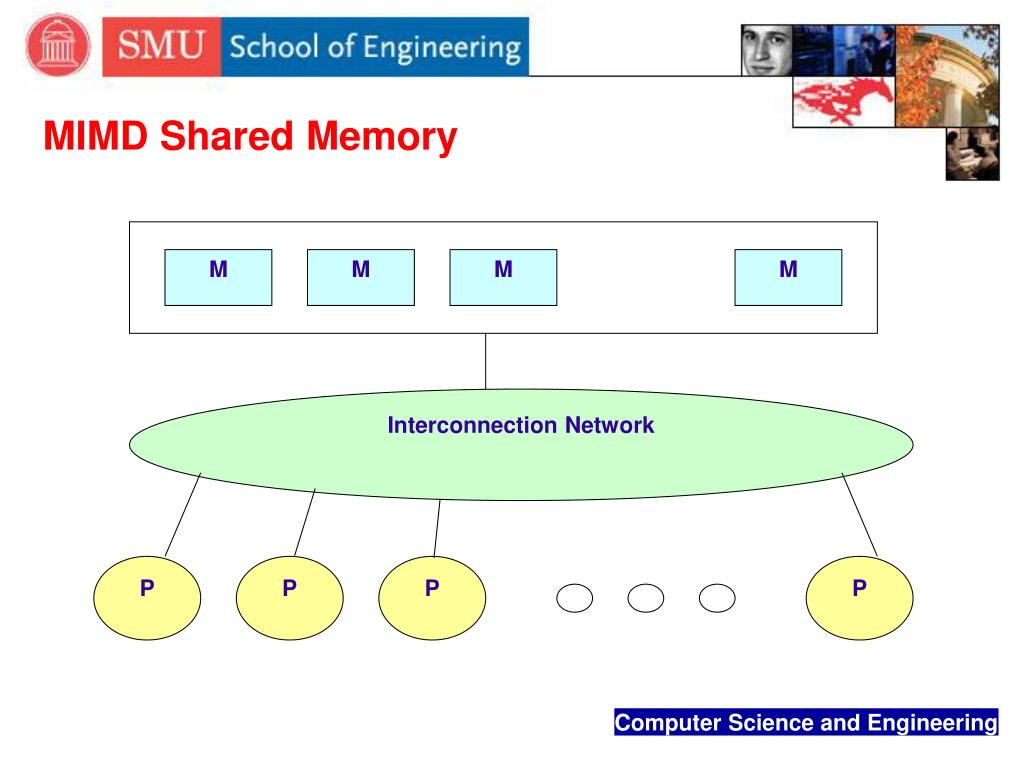 SMU School of Engineering

MIMD Shared Memory

M M M M

Interconnection Network

P P P P

Computer Science and Engineering